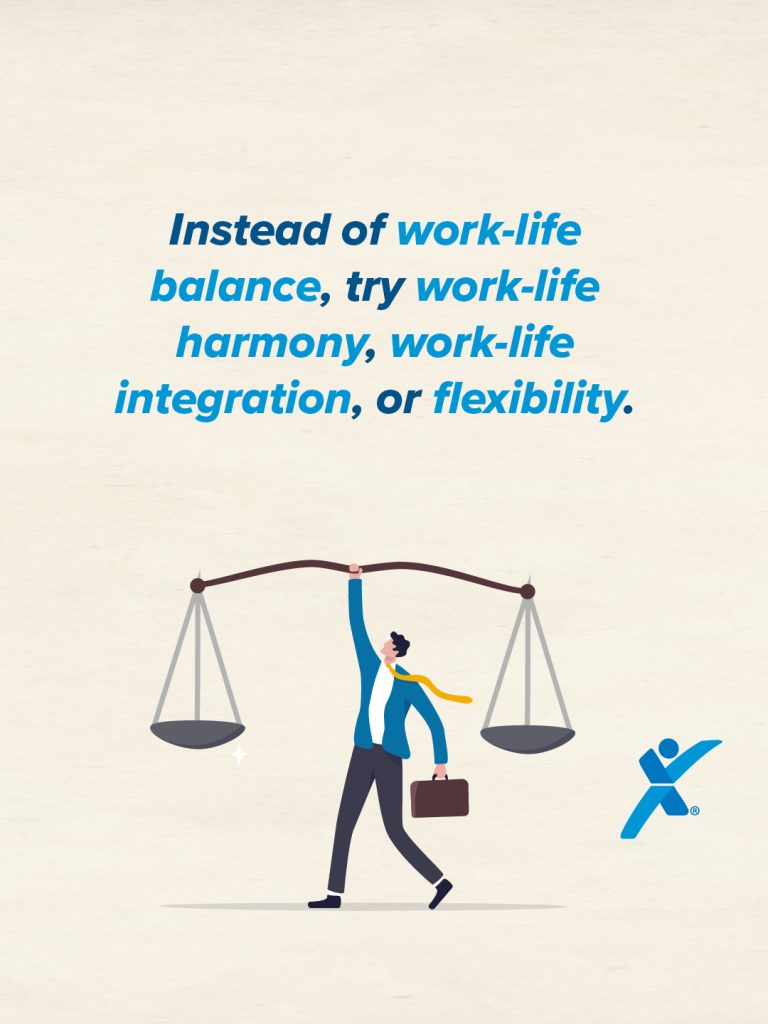 Instead of work-life balance, try work-life harmony, work-life integration, or flexibility.

®